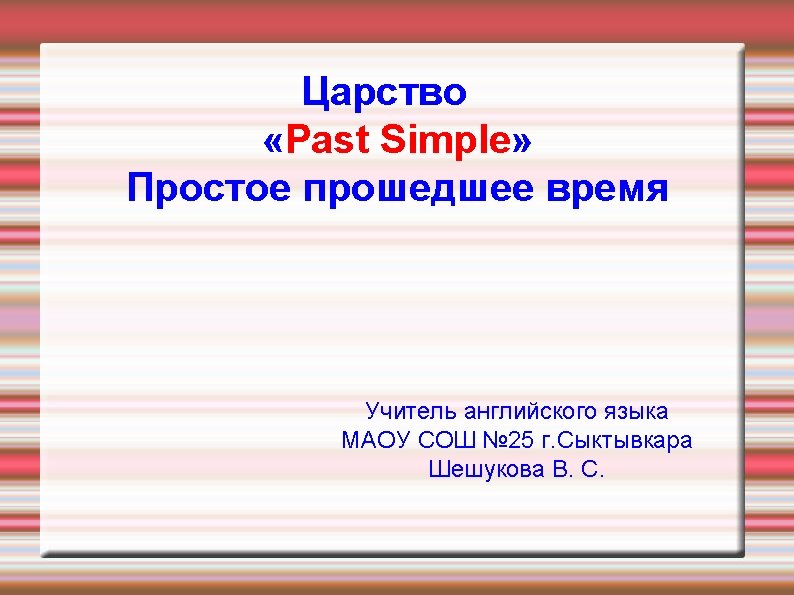 Царство
«Past Simple»
Простое прошедшее время

Учитель английского языка
МАОУ СОШ №25 г.Сыктывкара
Шешукова В. С.